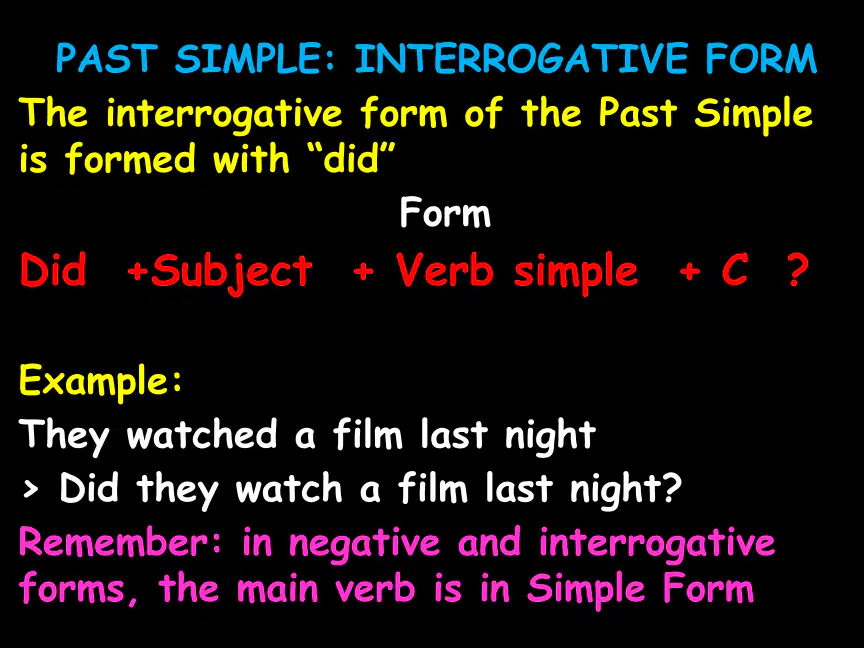 PAST SIMPLE: INTERROGATIVE FORM

The interrogative form of the Past Simple is formed with “did”

Form

Did +Subject + Verb simple + C ?

Example:

They watched a film last night

> Did they watch a film last night?

Remember: in negative and interrogative forms, the main verb is in Simple Form